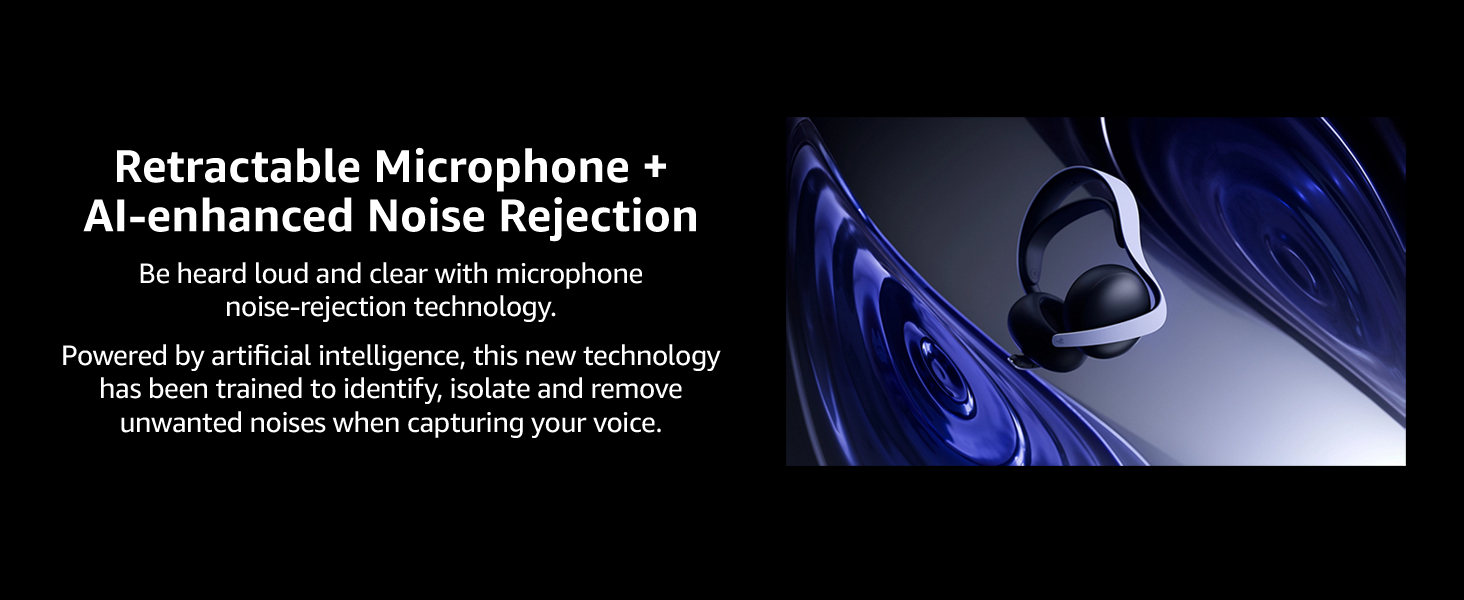 Retractable Microphone + AI-enhanced Noise Rejection

Be heard loud and clear with microphone noise-rejection technology.

Powered by artificial intelligence, this new technology has been trained to identify, isolate and remove unwanted noises when capturing your voice.